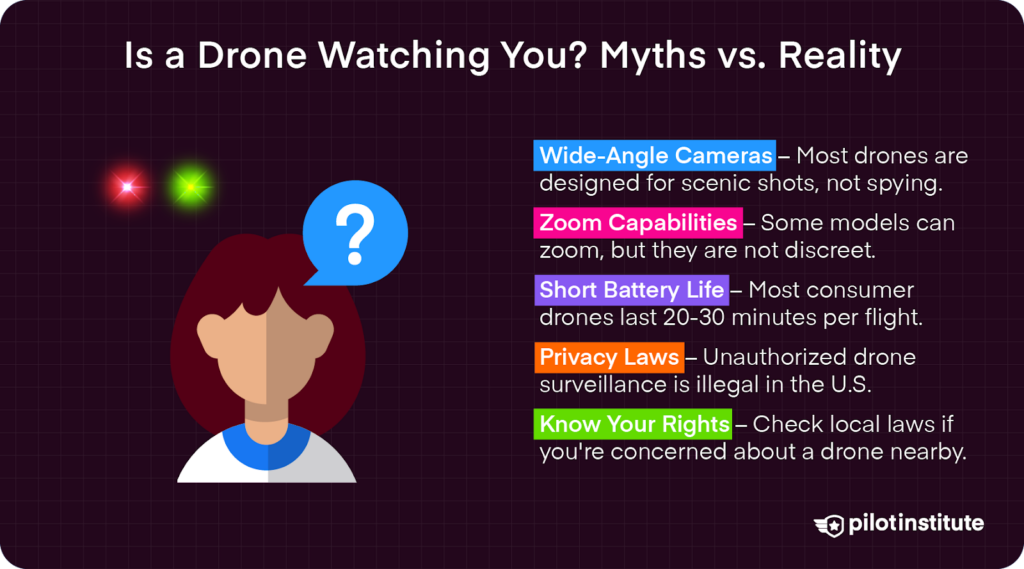 Is a Drone Watching You? Myths vs. Reality

?

Wide-Angle Cameras – Most drones are designed for scenic shots, not spying.

Zoom Capabilities – Some models can zoom, but they are not discreet.

Short Battery Life – Most consumer drones last 20-30 minutes per flight.

Privacy Laws – Unauthorized drone surveillance is illegal in the U.S.

Know Your Rights – Check local laws if you're concerned about a drone nearby.

pilotinstitute